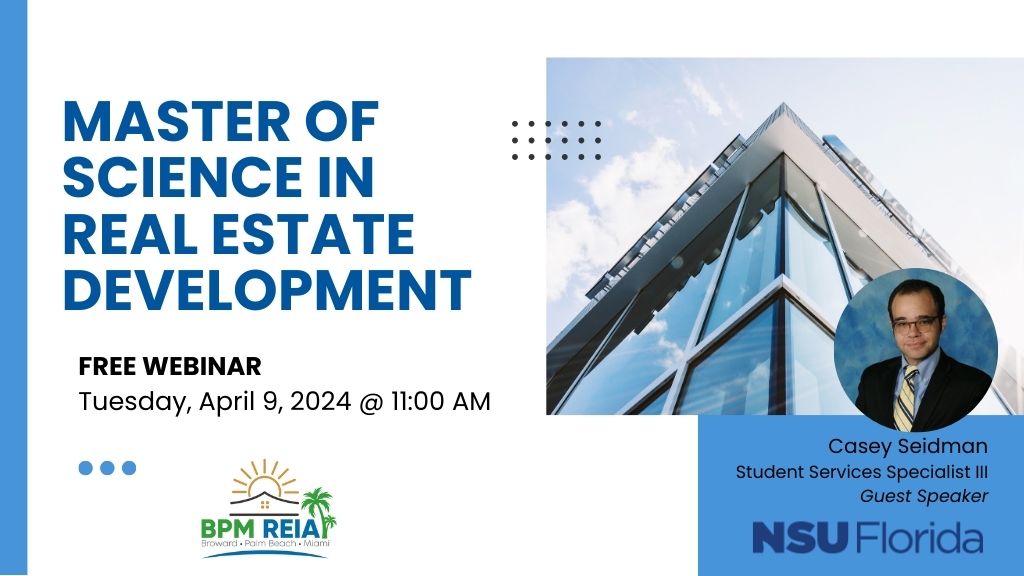 MASTER OF SCIENCE IN REAL ESTATE DEVELOPMENT

FREE WEBINAR
Tuesday, April 9, 2024 @ 11:00 AM

BPM REIA
Broward • Palm Beach • Miami

Casey Seidman
Student Services Specialist III
Guest Speaker

NSU Florida